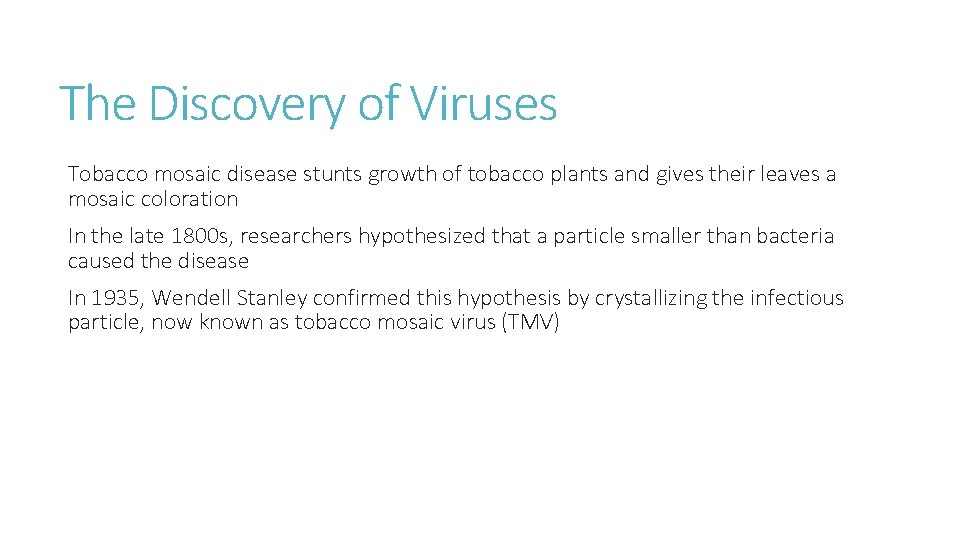 The Discovery of Viruses

Tobacco mosaic disease stunts growth of tobacco plants and gives their leaves a mosaic coloration

In the late 1800s, researchers hypothesized that a particle smaller than bacteria caused the disease

In 1935, Wendell Stanley confirmed this hypothesis by crystallizing the infectious particle, now known as tobacco mosaic virus (TMV)